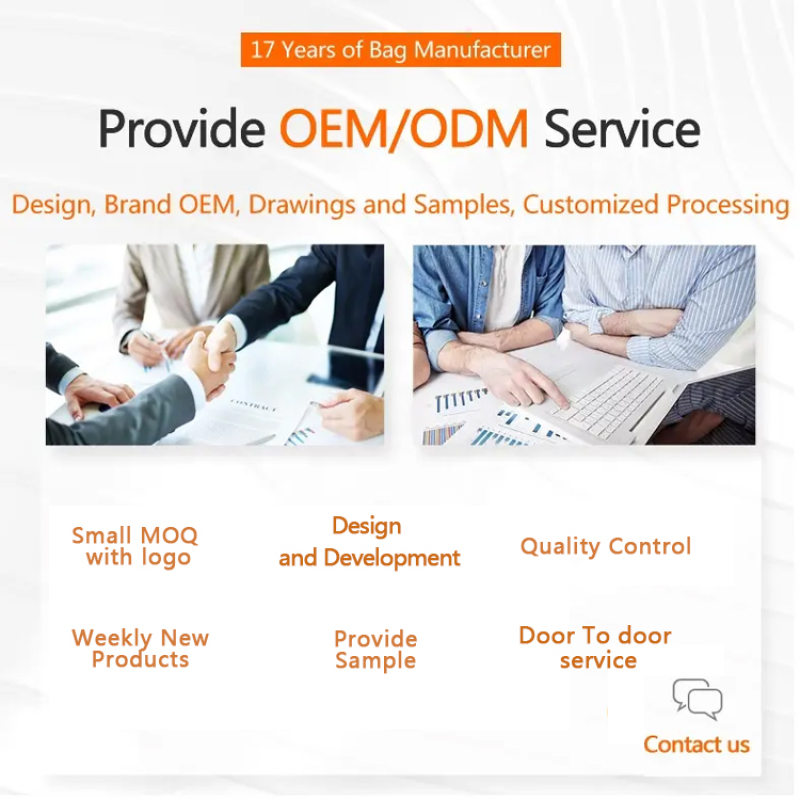 17 Years of Bag Manufacturer

Provide OEM/ODM Service

Design, Brand OEM, Drawings and Samples, Customized Processing

CONTRACT

Small MOQ with logo

Design and Development

Quality Control

Weekly New Products

Provide Sample

Door To door service

Contact us